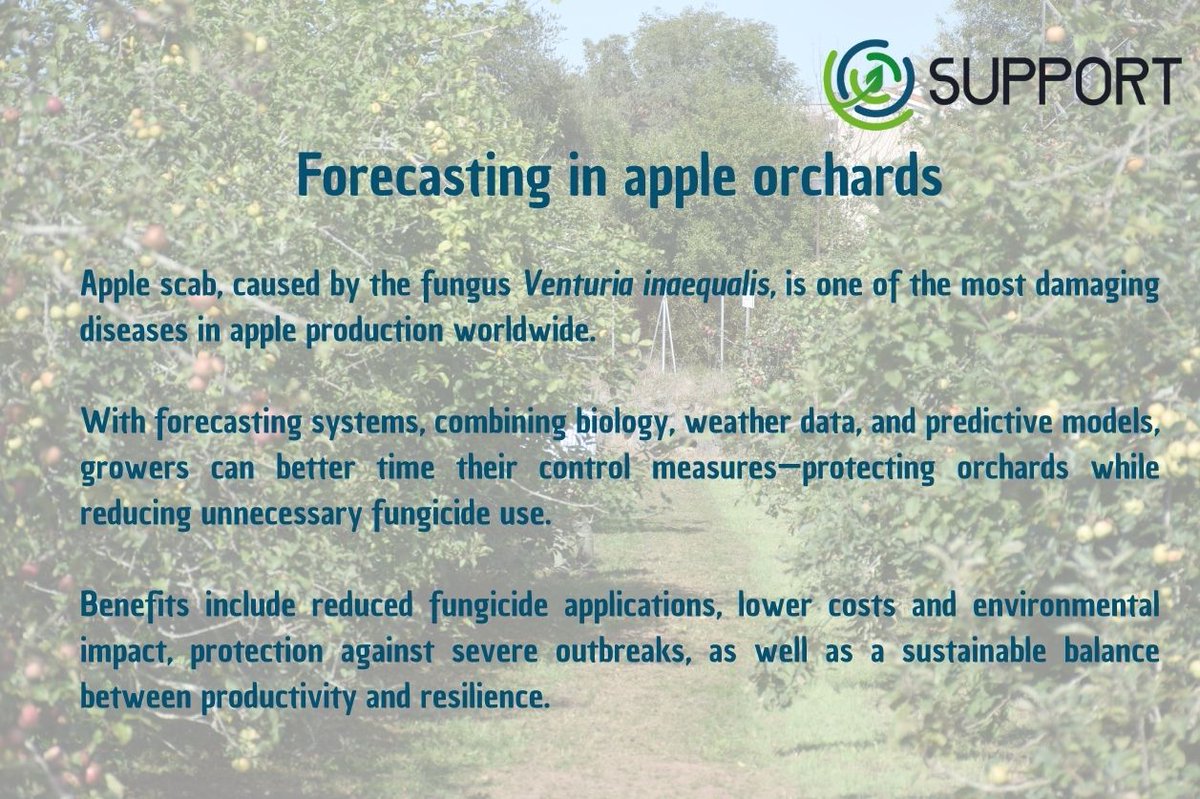 SUPPORT

Forecasting in apple orchards

Apple scab, caused by the fungus Venturia inaequalis, is one of the most damaging diseases in apple production worldwide.

With forecasting systems, combining biology, weather data, and predictive models, growers can better time their control measures—protecting orchards while reducing unnecessary fungicide use.

Benefits include reduced fungicide applications, lower costs and environmental impact, protection against severe outbreaks, as well as a sustainable balance between productivity and resilience.